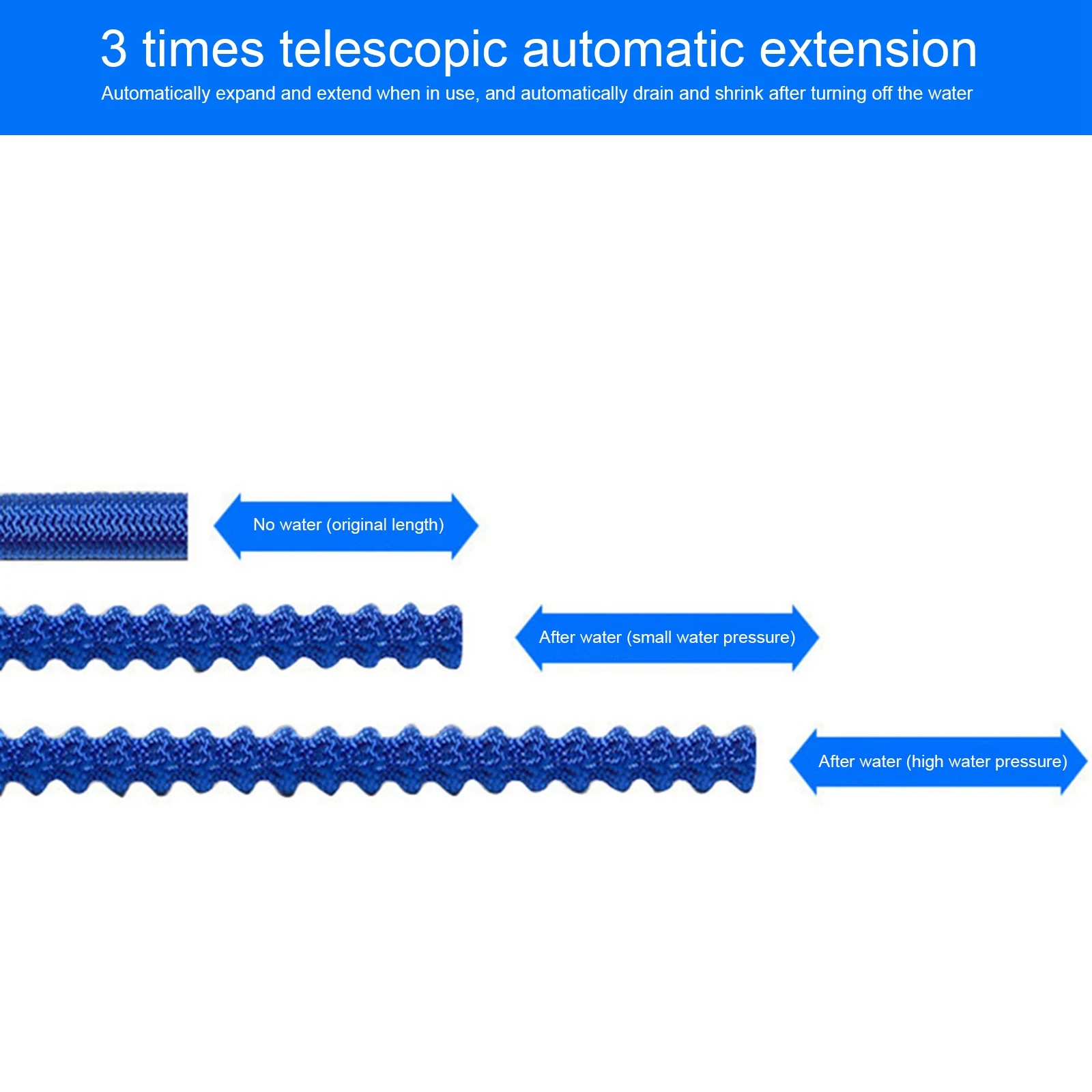 3 times telescopic automatic extension

Automatically expand and extend when in use, and automatically drain and shrink after turning off the water

No water (original length)

After water (small water pressure)

After water (high water pressure)